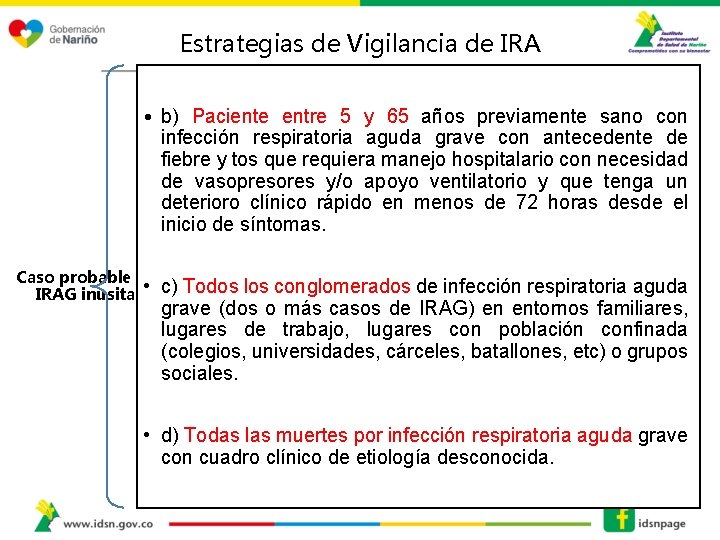 Gobernación de Nariño

Estrategias de Vigilancia de IRA

Instituto Departamental de Salud de Nariño
Comprometidos con su bienestar

Caso probable IRAG inusita

• b) Paciente entre 5 y 65 años previamente sano con infección respiratoria aguda grave con antecedente de fiebre y tos que requiera manejo hospitalario con necesidad de vasopresores y/o apoyo ventilatorio y que tenga un deterioro clínico rápido en menos de 72 horas desde el inicio de síntomas.

• c) Todos los conglomerados de infección respiratoria aguda grave (dos o más casos de IRAG) en entornos familiares, lugares de trabajo, lugares con población confinada (colegios, universidades, cárceles, batallones, etc) o grupos sociales.

• d) Todas las muertes por infección respiratoria aguda grave con cuadro clínico de etiología desconocida.

www.idsn.gov.co

idsnpage